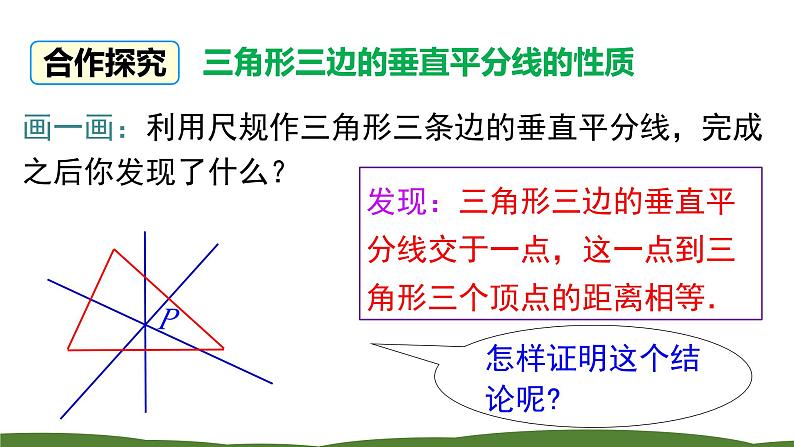 合作探究　三角形三边的垂直平分线的性质

画一画：利用尺规作三角形三条边的垂直平分线，完成之后你发现了什么？

发现：三角形三边的垂直平分线交于一点，这一点到三角形三个顶点的距离相等.

$P$

怎样证明这个结论呢？